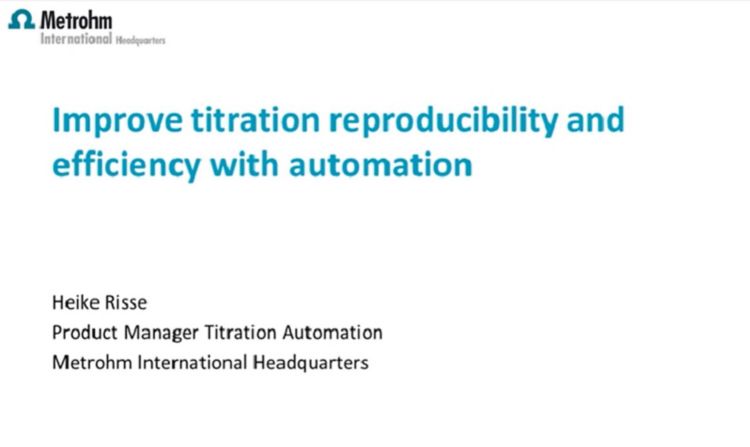 Ω Metrohm
International Headquarters

Improve titration reproducibility and efficiency with automation

Heike Risse
Product Manager Titration Automation
Metrohm International Headquarters